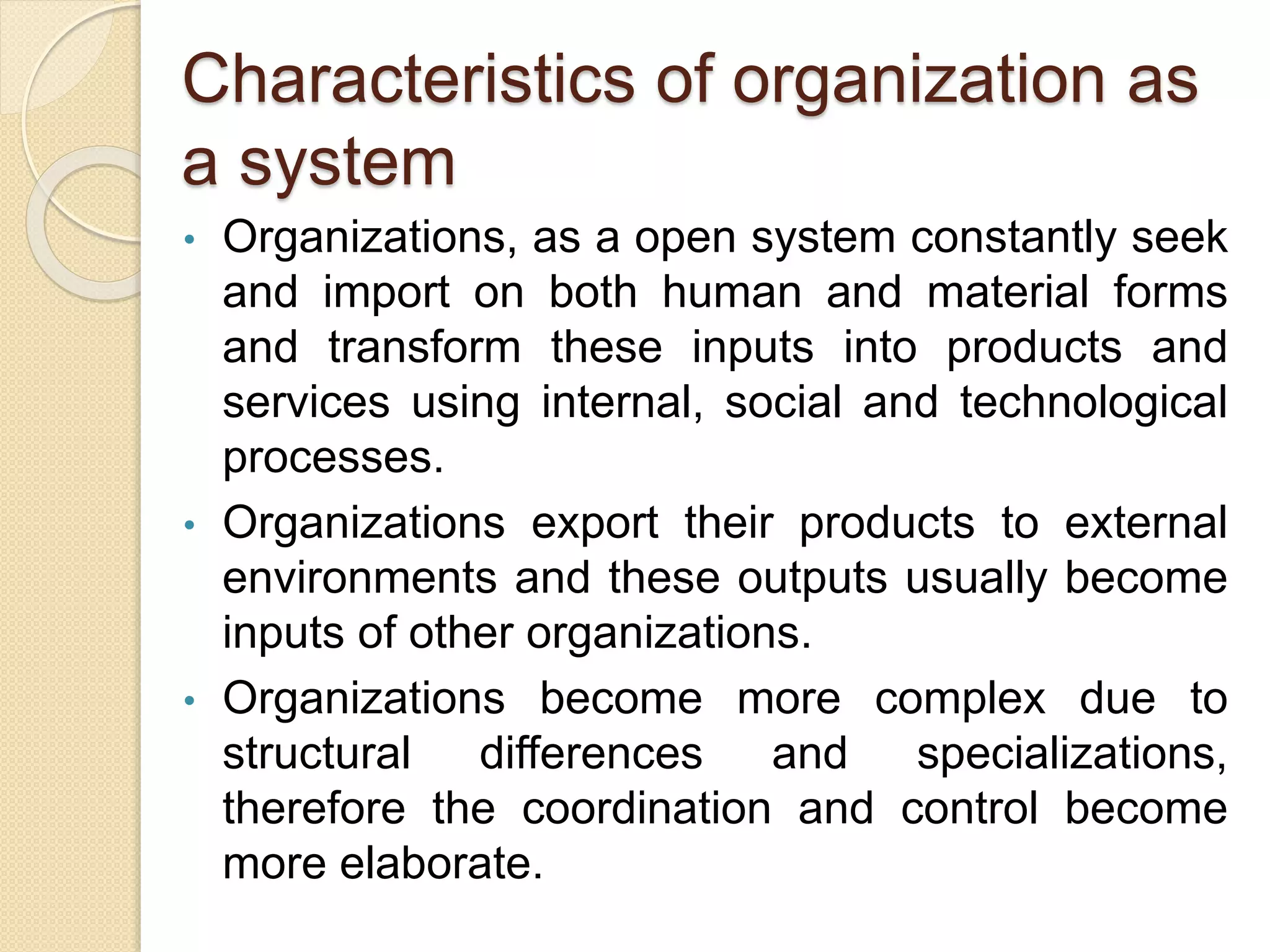 Characteristics of organization as a system

• Organizations, as a open system constantly seek and import on both human and material forms and transform these inputs into products and services using internal, social and technological processes.

• Organizations export their products to external environments and these outputs usually become inputs of other organizations.

• Organizations become more complex due to structural differences and specializations, therefore the coordination and control become more elaborate.